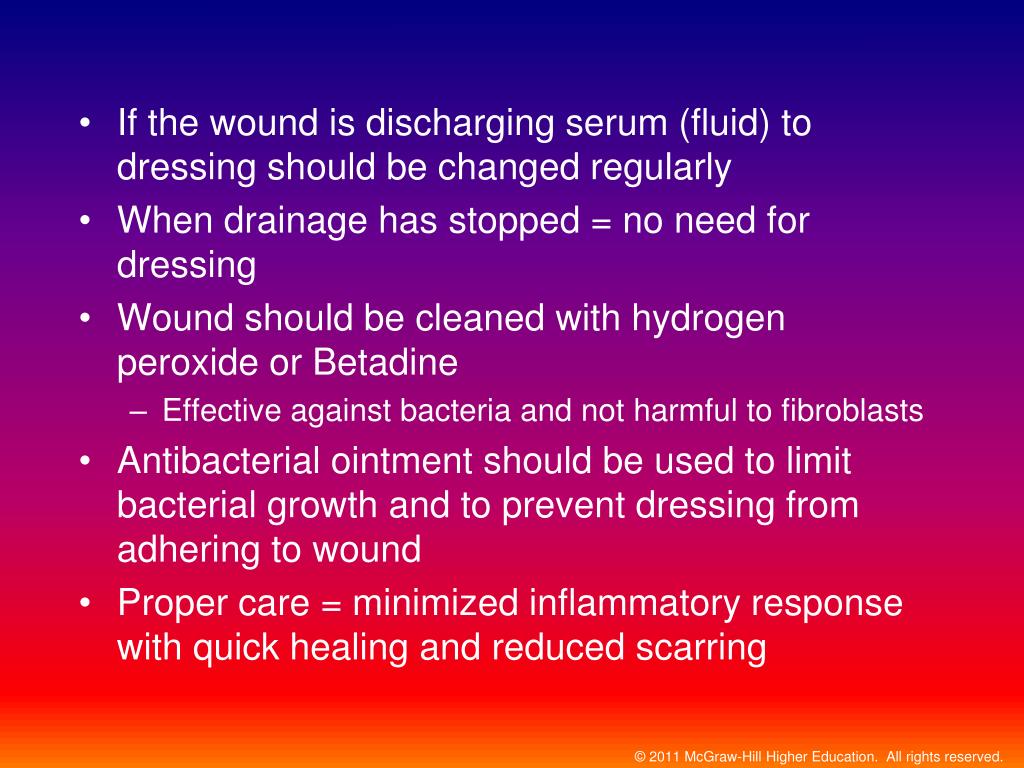 • If the wound is discharging serum (fluid) to dressing should be changed regularly
• When drainage has stopped = no need for dressing
• Wound should be cleaned with hydrogen peroxide or Betadine
– Effective against bacteria and not harmful to fibroblasts
• Antibacterial ointment should be used to limit bacterial growth and to prevent dressing from adhering to wound
• Proper care = minimized inflammatory response with quick healing and reduced scarring

© 2011 McGraw-Hill Higher Education. All rights reserved.